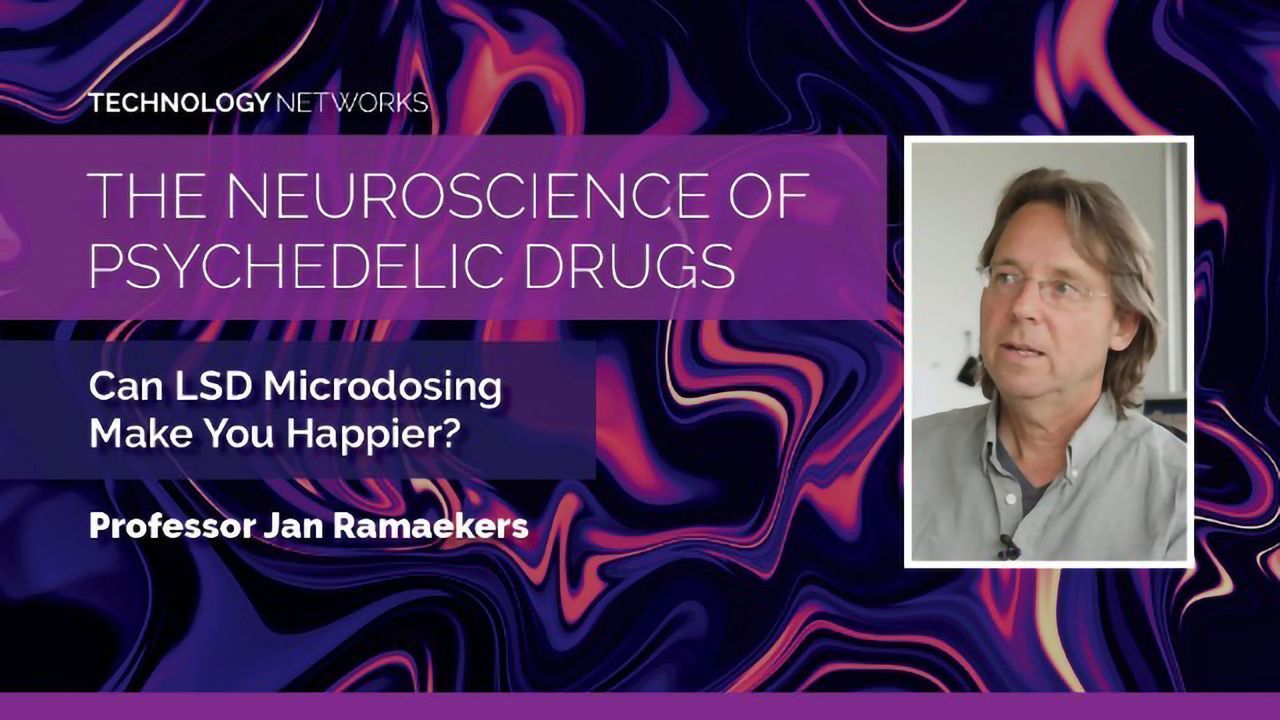 TECHNOLOGY NETWORKS

THE NEUROSCIENCE OF PSYCHEDELIC DRUGS

Can LSD Microdosing Make You Happier?

Professor Jan Ramaekers